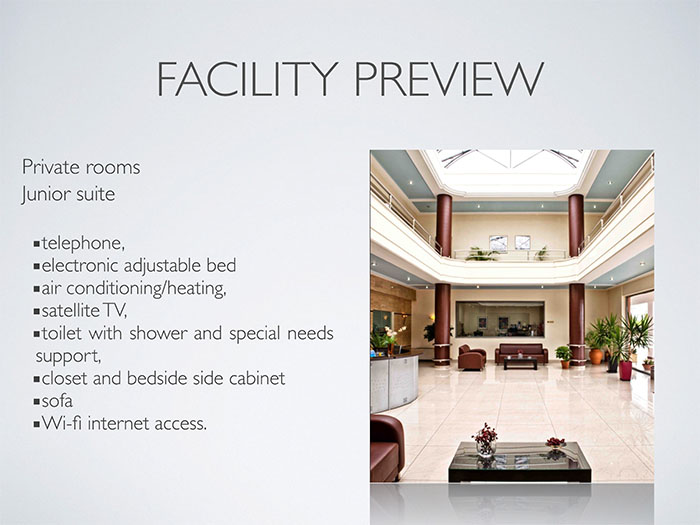 FACILITY PREVIEW

Private rooms
Junior suite

▪telephone,
▪electronic adjustable bed
▪air conditioning/heating,
▪satellite TV,
▪toilet with shower and special needs support,
▪closet and bedside side cabinet
▪sofa
▪Wi-fi internet access.